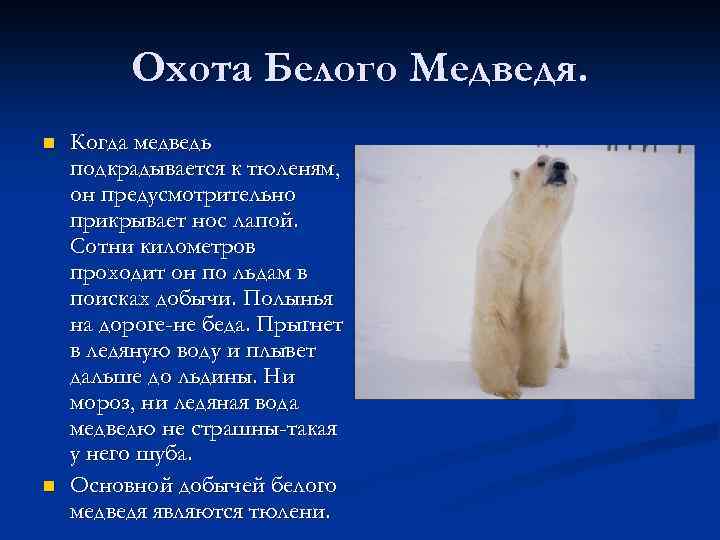 Охота Белого Медведя.

Когда медведь подкрадывается к тюленям, он предусмотрительно прикрывает нос лапой. Сотни километров проходит он по льдам в поисках добычи. Полынья на дороге-не беда. Прыгнет в ледяную воду и плывет дальше до льдины. Ни мороз, ни ледяная вода медведю не страшны-такая у него шуба.

Основной добычей белого медведя являются тюлени.